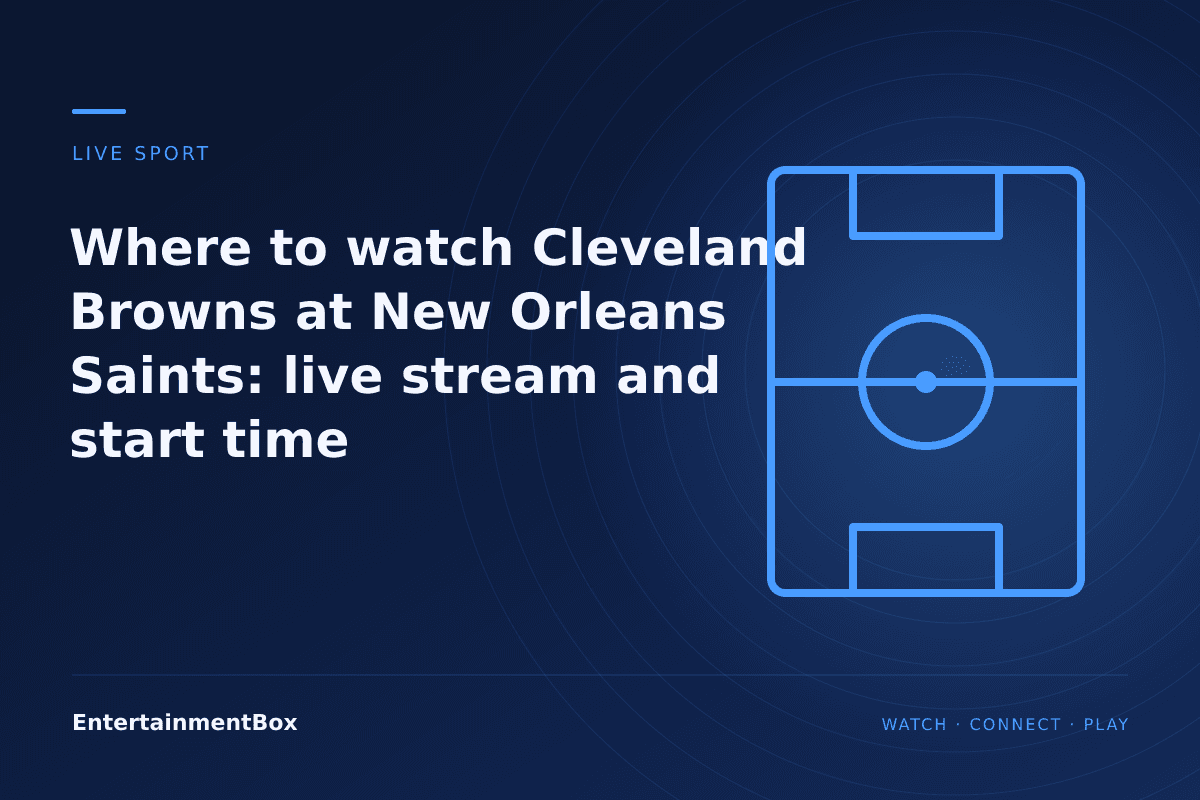 LIVE SPORT

Where to watch Cleveland Browns at New Orleans Saints: live stream and start time

EntertainmentBox

WATCH · CONNECT · PLAY